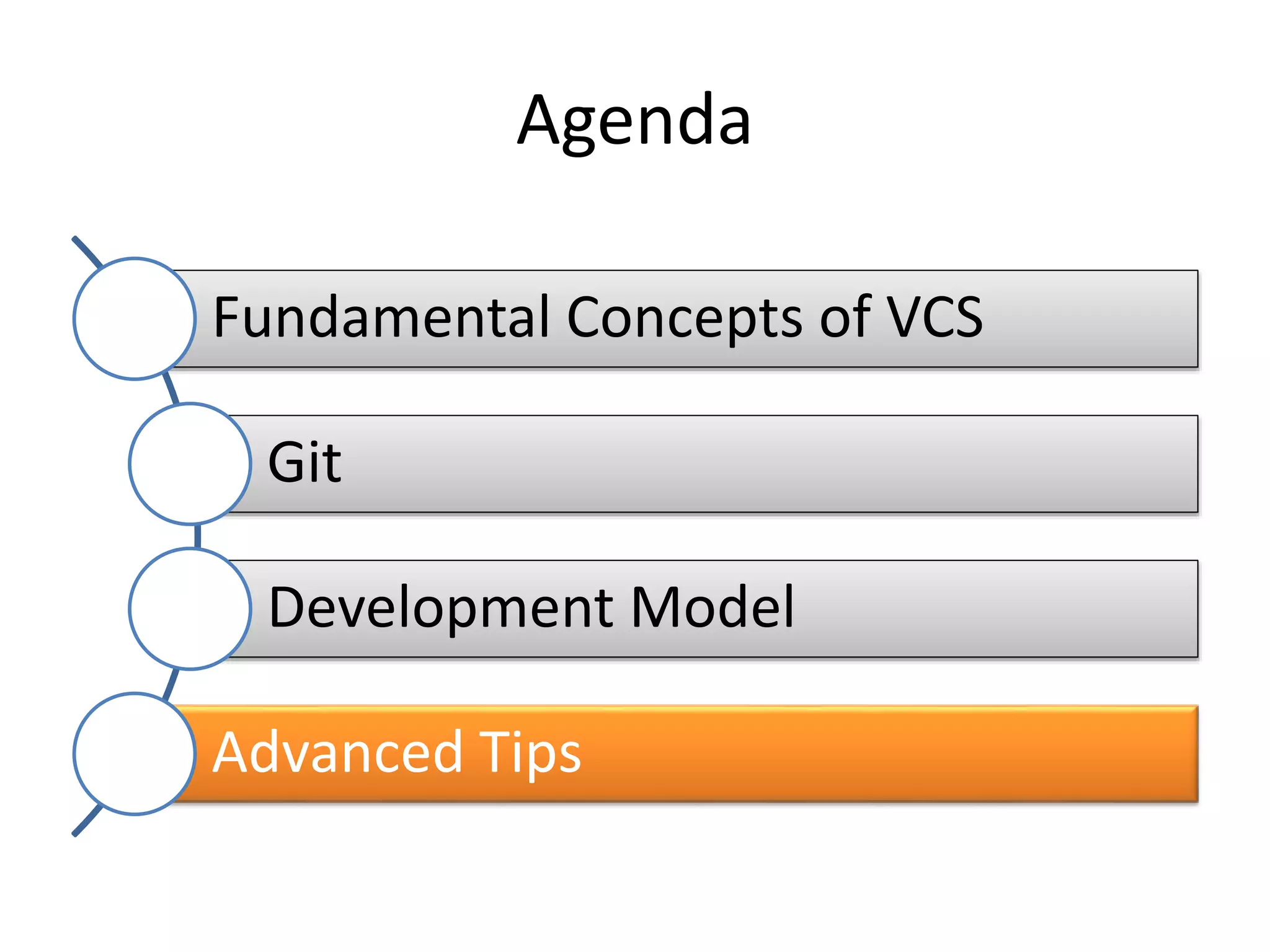 Agenda

Fundamental Concepts of VCS

Git

Development Model

Advanced Tips